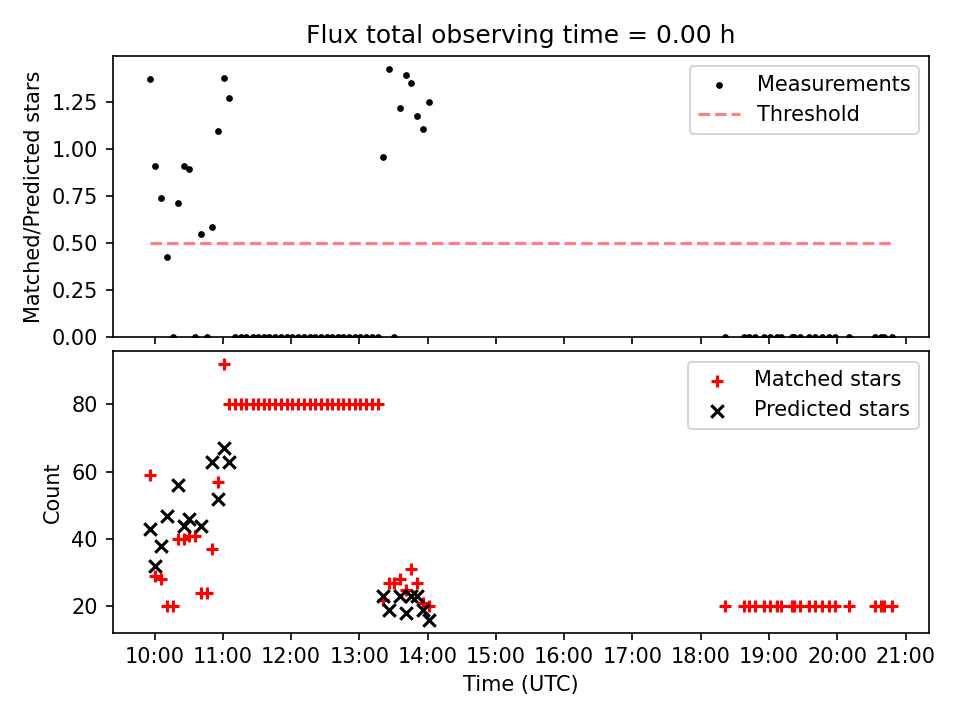 Flux total observing time = 0.00 h

Matched/Predicted stars

1.25
1.00
0.75
0.50
0.25
0.00

Measurements
Threshold

Count

80
60
40
20

Matched stars
Predicted stars

10:00 11:00 12:00 13:00 14:00 15:00 16:00 17:00 18:00 19:00 20:00 21:00

Time (UTC)